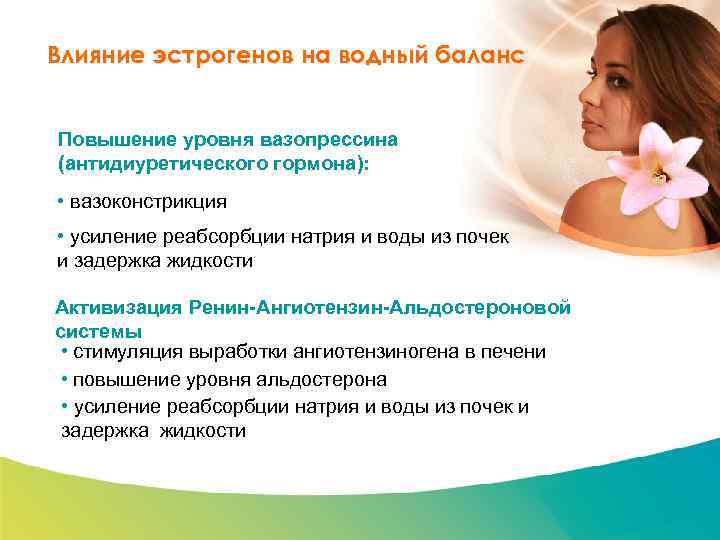 Влияние эстрогенов на водный баланс

Повышение уровня вазопрессина (антидиуретического гормона):

• вазоконстрикция

• усиление реабсорбции натрия и воды из почек и задержка жидкости

Активизация Ренин-Ангиотензин-Альдостероновой системы

• стимуляция выработки ангиотензиногена в печени
• повышение уровня альдостерона
• усиление реабсорбции натрия и воды из почек и задержка жидкости